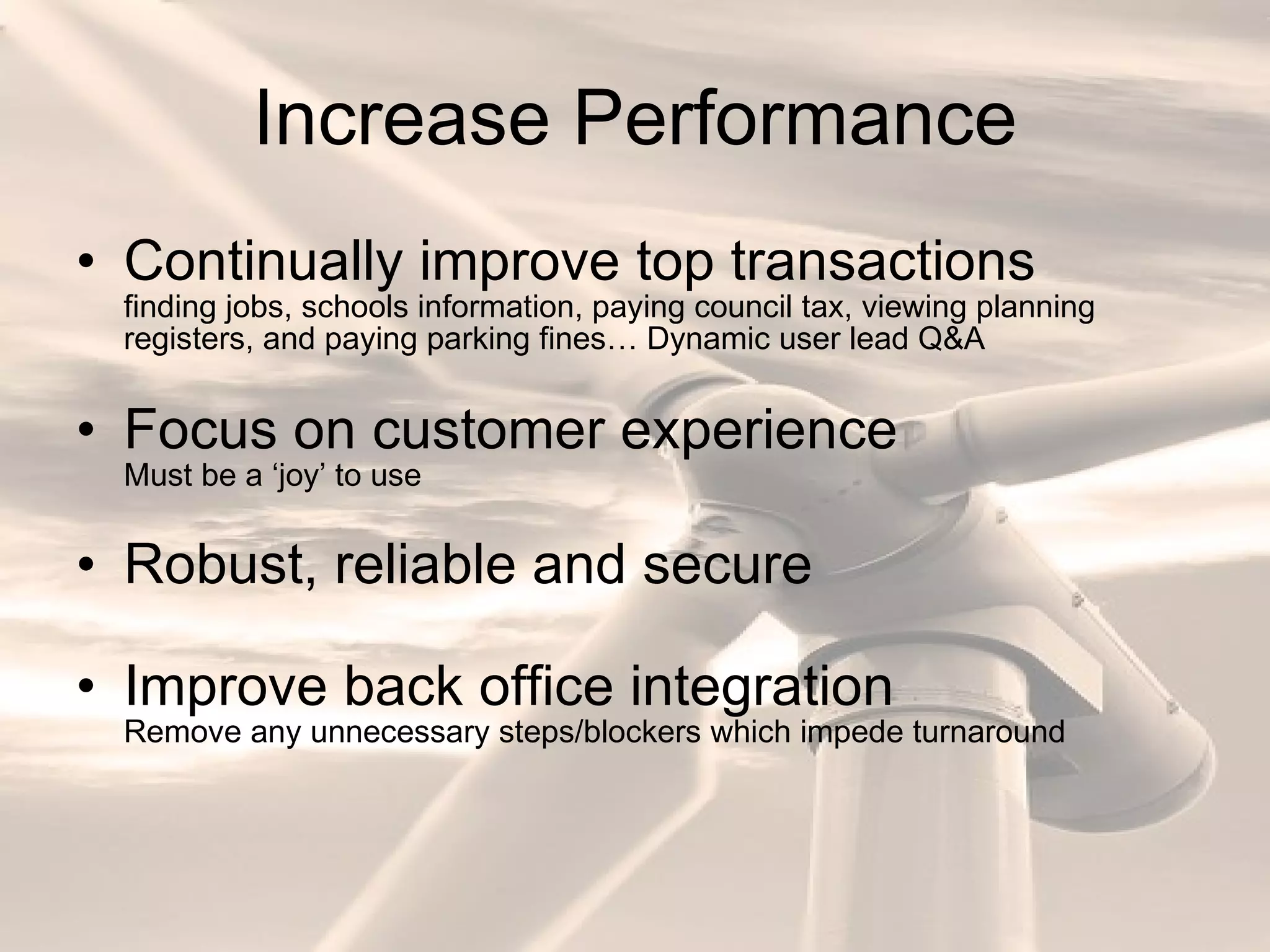 Increase Performance

• Continually improve top transactions
finding jobs, schools information, paying council tax, viewing planning registers, and paying parking fines… Dynamic user lead Q&A

• Focus on customer experience
Must be a ‘joy’ to use

• Robust, reliable and secure

• Improve back office integration
Remove any unnecessary steps/blockers which impede turnaround